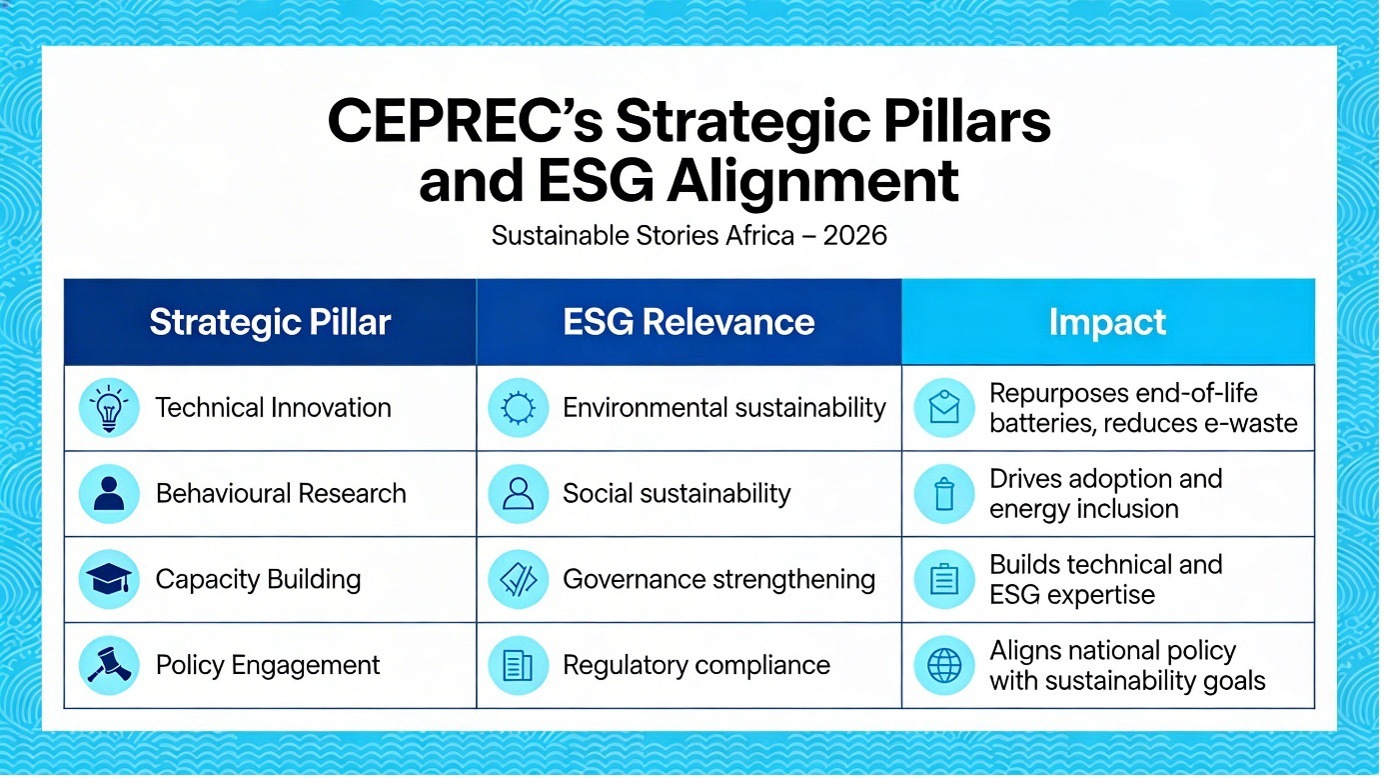 CEPREC's Strategic Pillars and ESG Alignment

Sustainable Stories Africa – 2026

| Strategic Pillar | ESG Relevance | Impact |
|---|---|---|
| Technical Innovation | Environmental sustainability | Repurposes end-of-life batteries, reduces e-waste |
| Behavioural Research | Social sustainability | Drives adoption and energy inclusion |
| Capacity Building | Governance strengthening | Builds technical and ESG expertise |
| Policy Engagement | Regulatory compliance | Aligns national policy with sustainability goals |